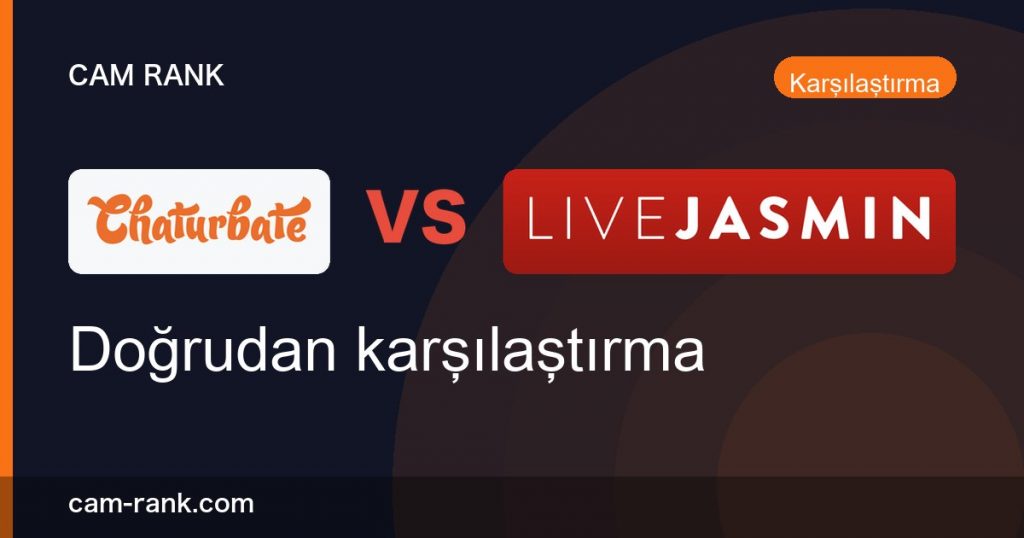 CAM RANK

Karşılaştırma

Chaturbate VS LIVEJASMIN

Doğrudan karşılaştırma

cam-rank.com